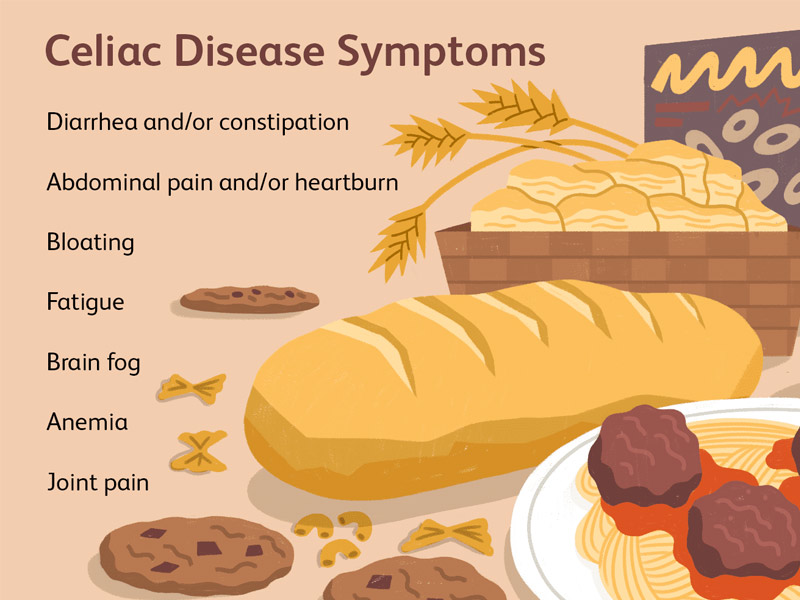 Celiac Disease Symptoms

Diarrhea and/or constipation

Abdominal pain and/or heartburn

Bloating

Fatigue

Brain fog

Anemia

Joint pain